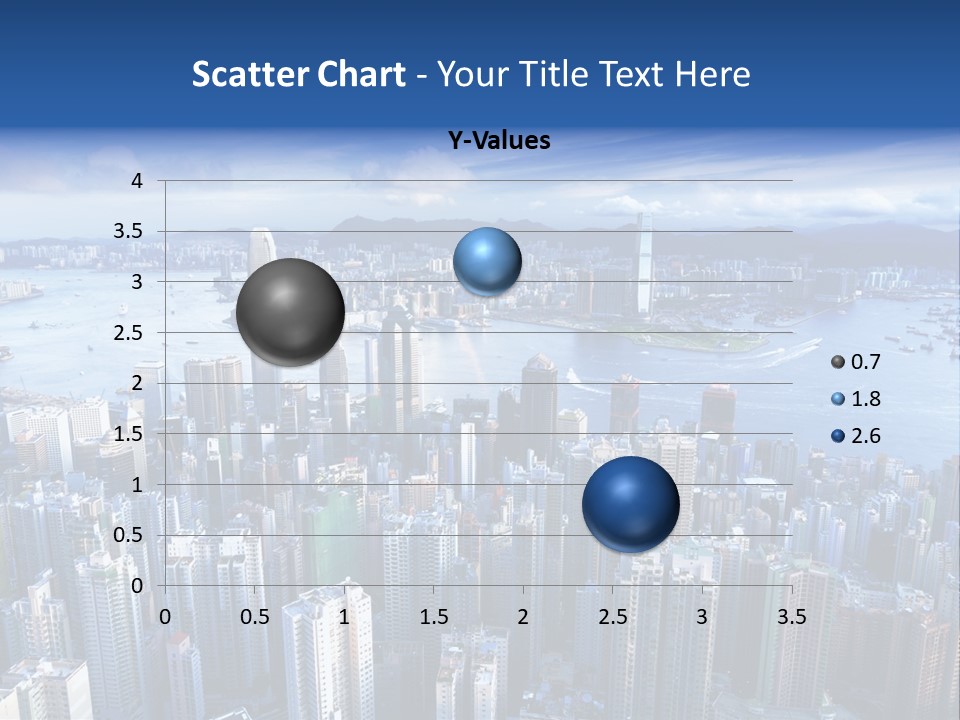 Scatter Chart - Your Title Text Here

Y-Values

4
3.5
3
2.5
2
1.5
1
0.5
0

0 0.5 1 1.5 2 2.5 3 3.5

0.7
1.8
2.6